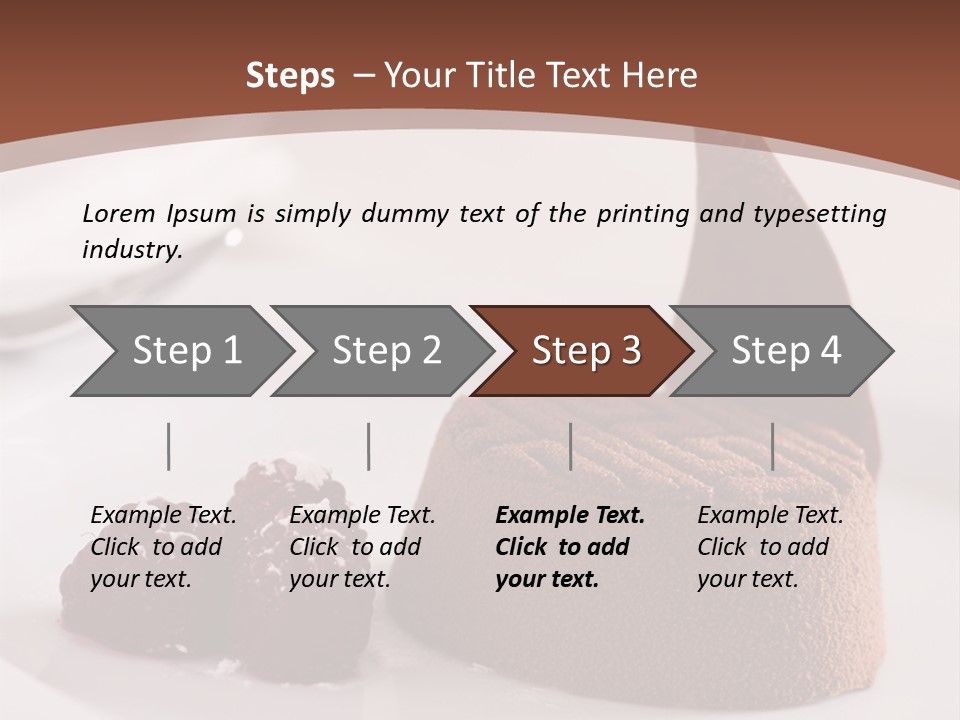 Steps – Your Title Text Here

Lorem Ipsum is simply dummy text of the printing and typesetting industry.

Step 1

Step 2

Step 3

Step 4

Example Text. Click to add your text.

Example Text. Click to add your text.

Example Text. Click to add your text.

Example Text. Click to add your text.